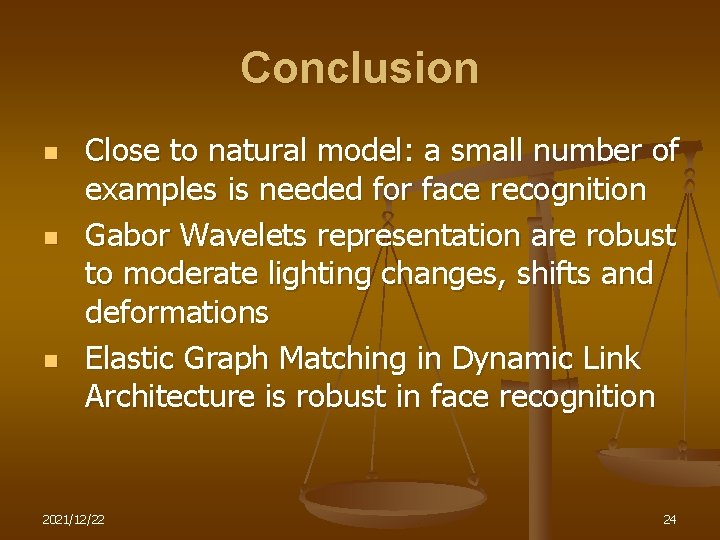 Conclusion

- Close to natural model: a small number of examples is needed for face recognition
- Gabor Wavelets representation are robust to moderate lighting changes, shifts and deformations
- Elastic Graph Matching in Dynamic Link Architecture is robust in face recognition

2021/12/22

24